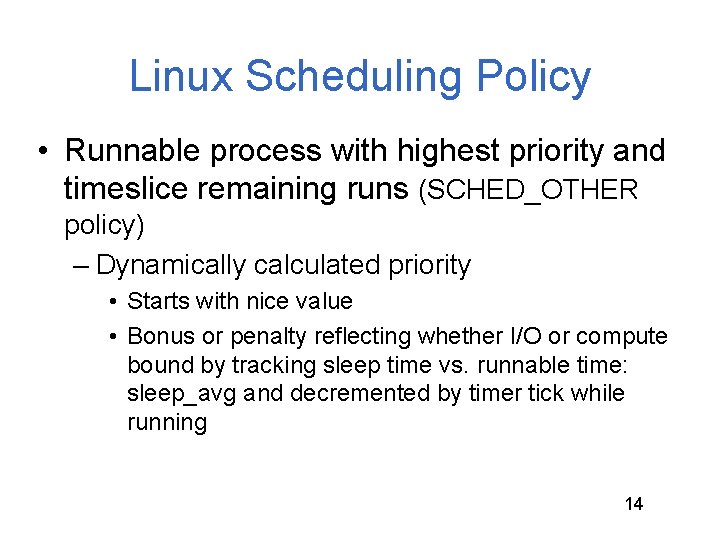 Linux Scheduling Policy

• Runnable process with highest priority and timeslice remaining runs (SCHED_OTHER policy)

– Dynamically calculated priority

• Starts with nice value

• Bonus or penalty reflecting whether I/O or compute bound by tracking sleep time vs. runnable time: sleep_avg and decremented by timer tick while running

14